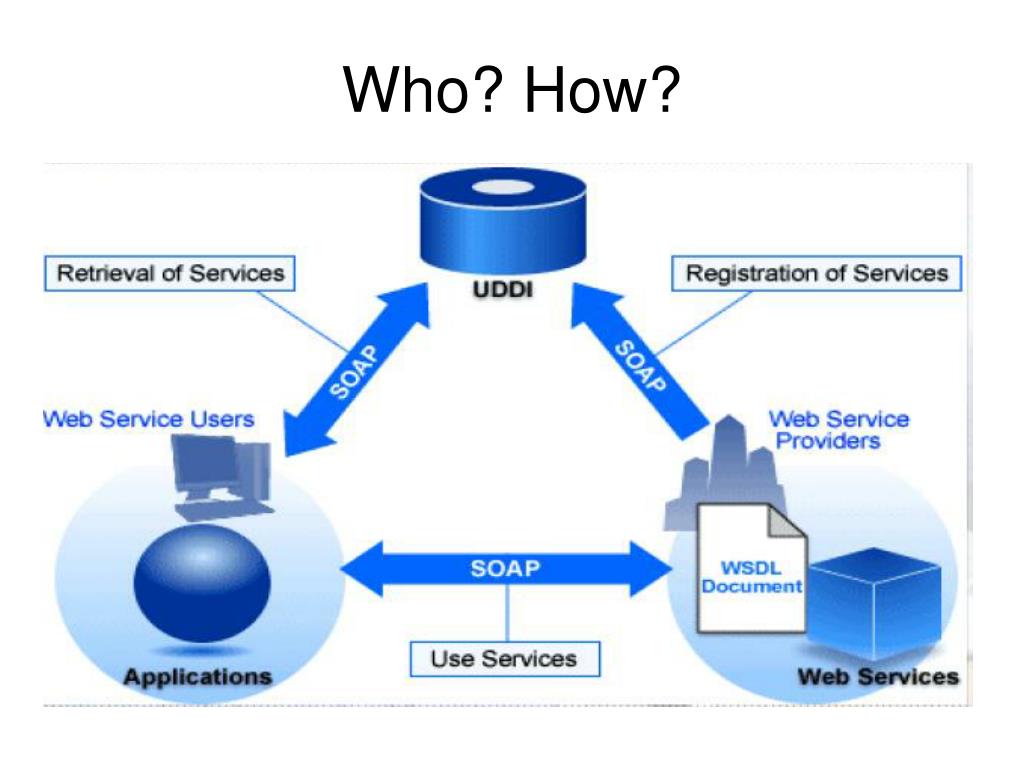 Who? How?

Retrieval of Services

UDDI

Registration of Services

SOAP

SOAP

Web Service Users

Web Service Providers

SOAP

WSDL Document

Use Services

Applications

Web Services